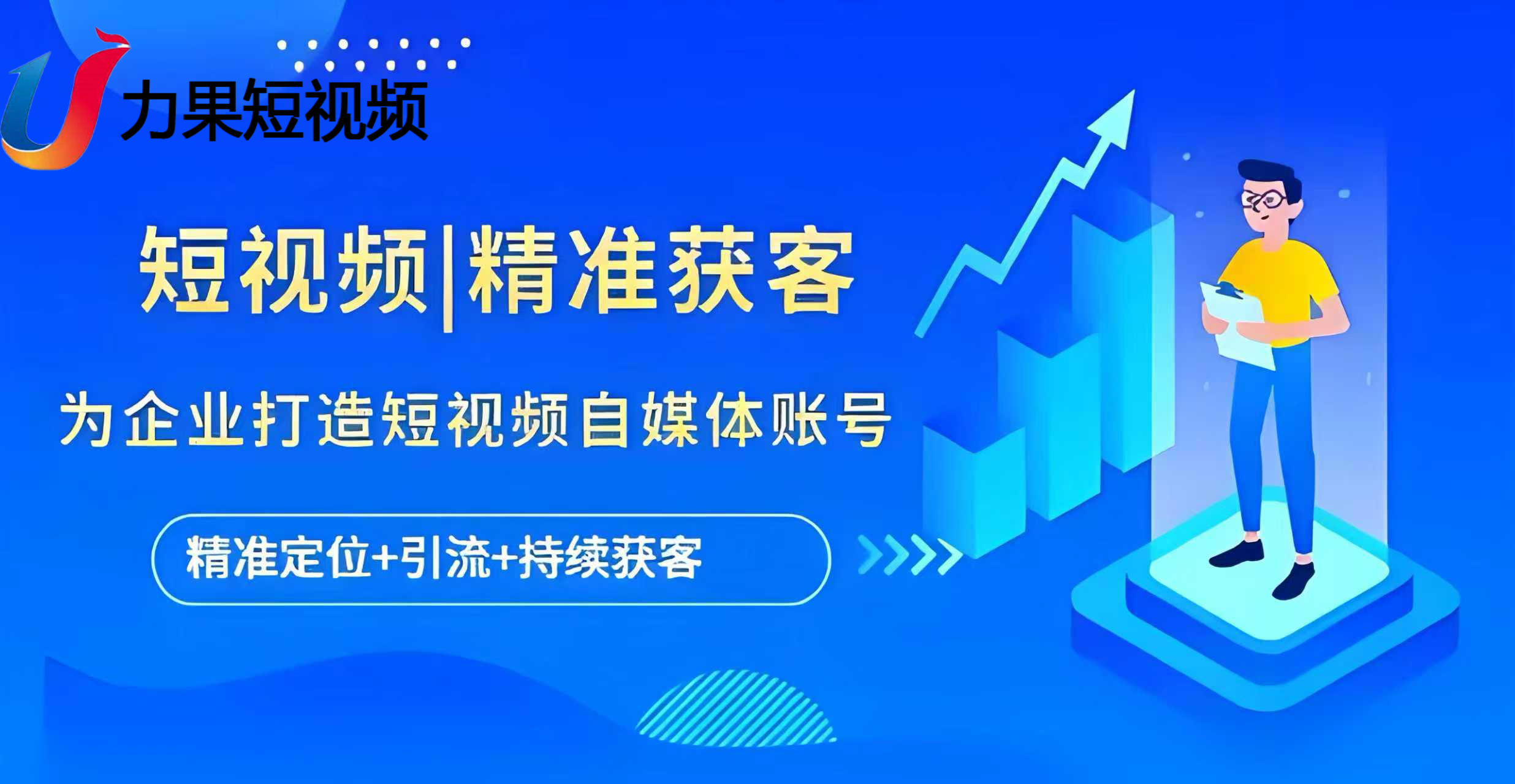 力果短视频

短视频|精准获客

为企业打造短视频自媒体账号

精准定位+引流+持续获客